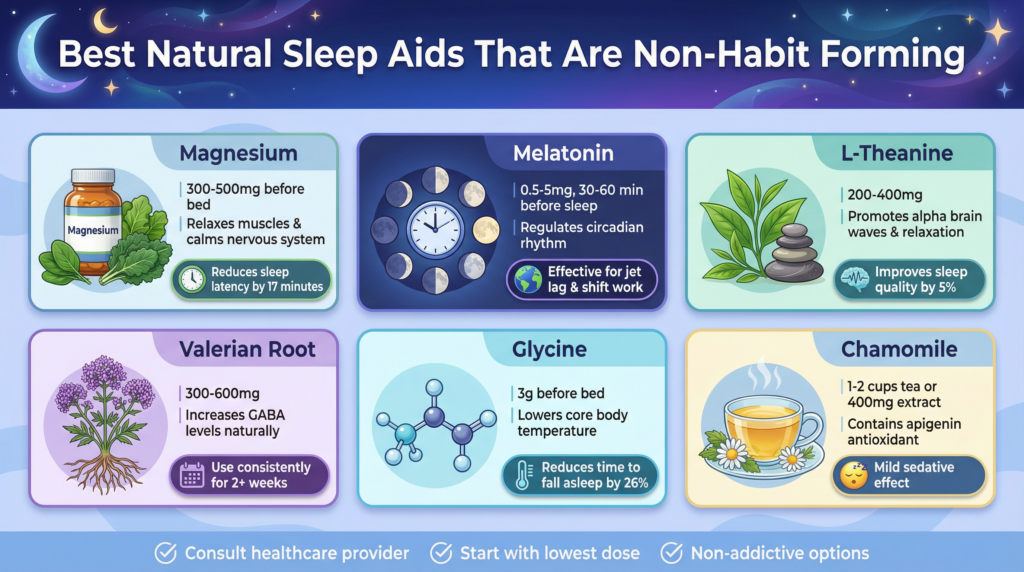 Best Natural Sleep Aids That Are Non-Habit Forming

Magnesium
Magnesium
300-500mg before bed
Relaxes muscles & calms nervous system
Reduces sleep latency by 17 minutes

Melatonin
0.5-5mg, 30-60 min before sleep
Regulates circadian rhythm
Effective for jet lag & shift work

L-Theanine
200-400mg
Promotes alpha brain waves & relaxation
Improves sleep quality by 5%

Valerian Root
300-600mg
Increases GABA levels naturally
Use consistently for 2+ weeks

Glycine
3g before bed
Lowers core body temperature
Reduces time to fall asleep by 26%

Chamomile
1-2 cups tea or 400mg extract
Contains apigenin antioxidant
Mild sedative effect

Consult healthcare provider
Start with lowest dose
Non-addictive options